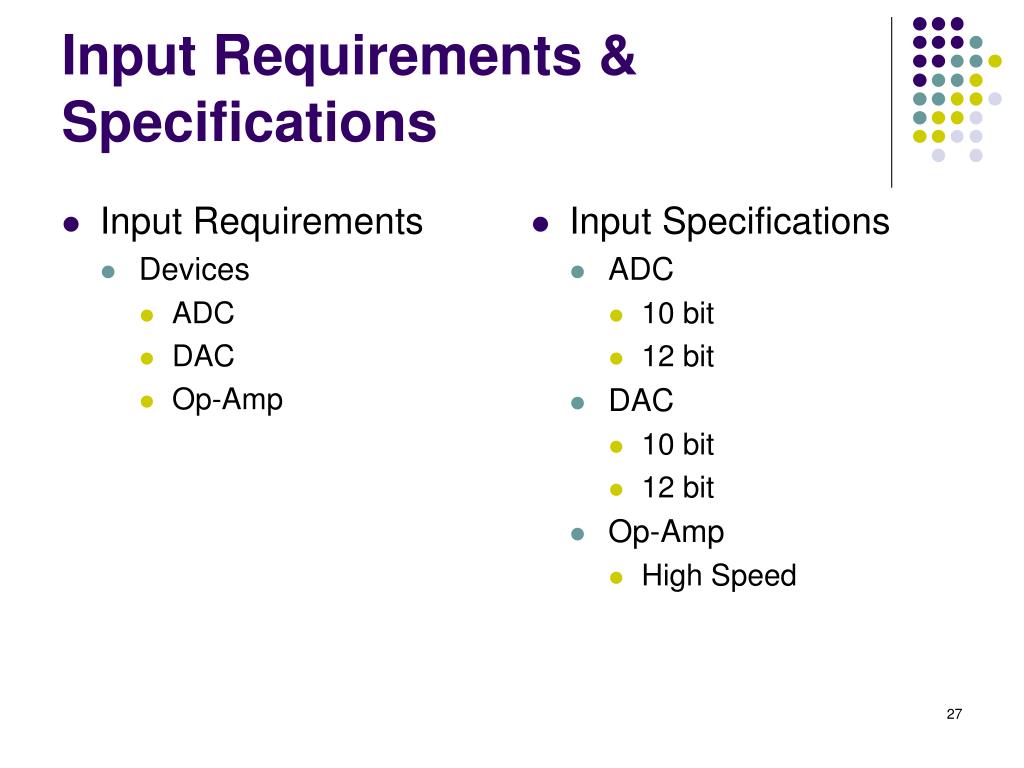 Input Requirements & Specifications

- Input Requirements
  - Devices
    - ADC
    - DAC
    - Op-Amp

- Input Specifications
  - ADC
    - 10 bit
    - 12 bit
  - DAC
    - 10 bit
    - 12 bit
  - Op-Amp
    - High Speed

27